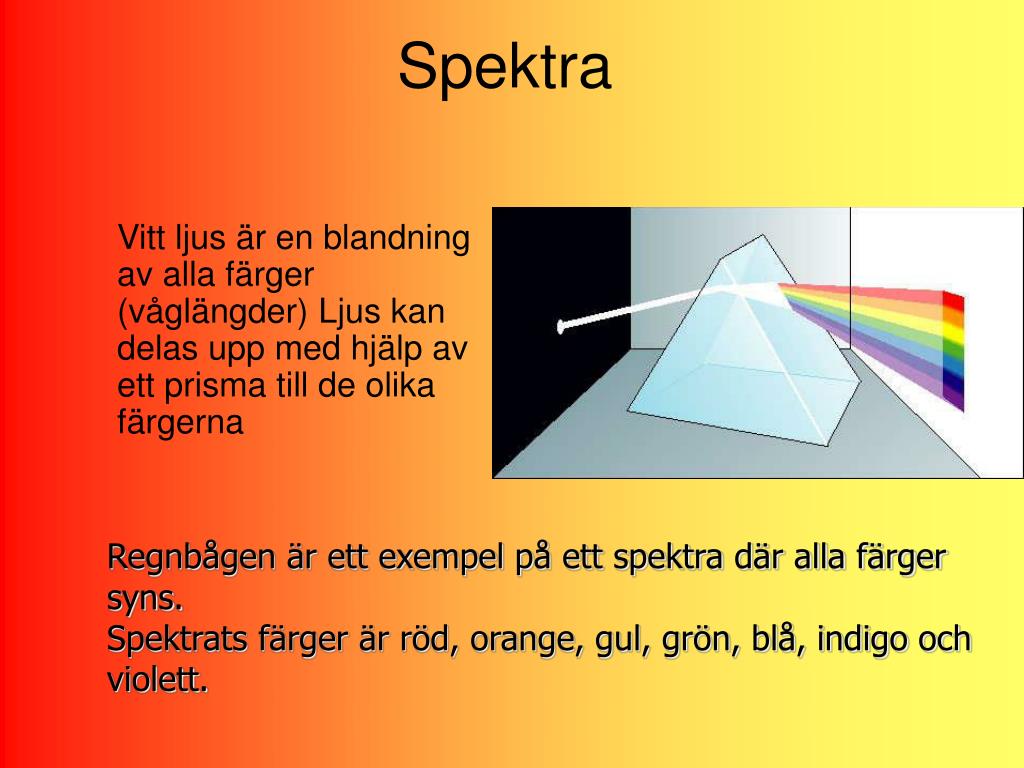 Spektra

Vitt ljus är en blandning av alla färger (våglängder) Ljus kan delas upp med hjälp av ett prisma till de olika färgerna

Regnbågen är ett exempel på ett spektra där alla färger syns.
Spektrats färger är röd, orange, gul, grön, blå, indigo och violett.